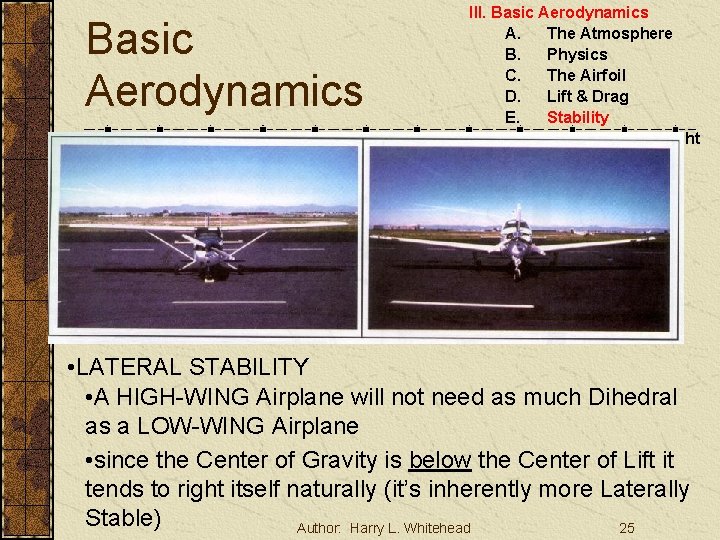 Basic Aerodynamics

III. Basic Aerodynamics
A. The Atmosphere
B. Physics
C. The Airfoil
D. Lift & Drag
E. Stability

ht

•LATERAL STABILITY
•A HIGH-WING Airplane will not need as much Dihedral as a LOW-WING Airplane
•since the Center of Gravity is below the Center of Lift it tends to right itself naturally (it's inherently more Laterally Stable)

Author: Harry L. Whitehead 25